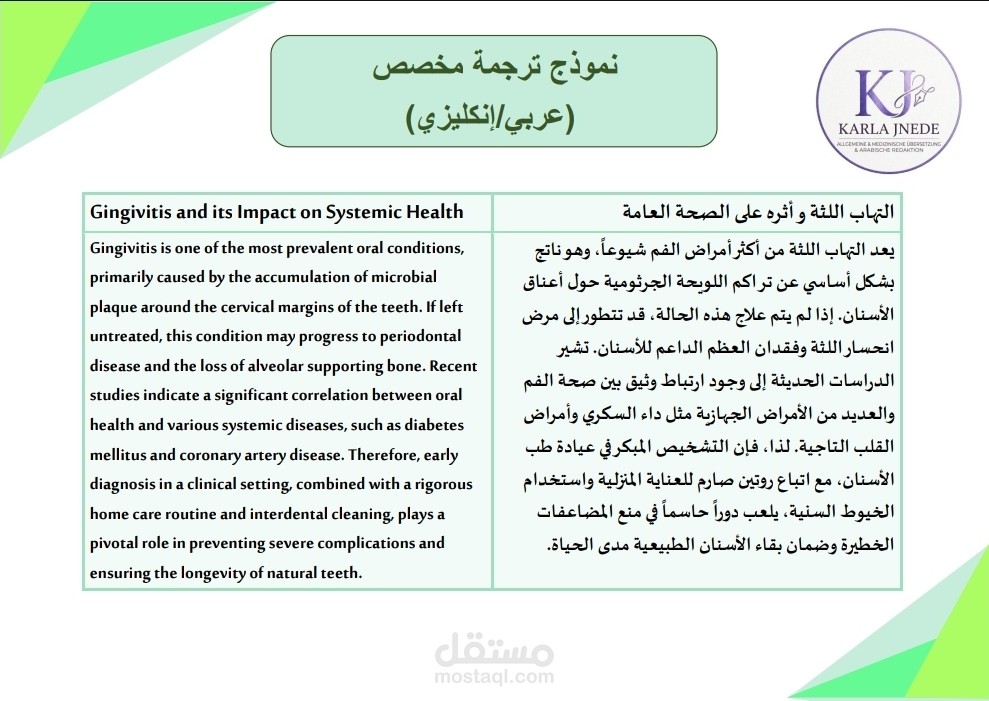 نموذج ترجمة مخصص
(عربي/إنكليزي)

KJ
KARLA JNEDE
ALLGEMEINE & MEDIZINISCHE ÜBERSETZUNG & ARABISCHE REDAKTION

| Gingivitis and its Impact on Systemic Health | التهاب اللثة و أثره على الصحة العامة |
|---|---|
| Gingivitis is one of the most prevalent oral conditions, primarily caused by the accumulation of microbial plaque around the cervical margins of the teeth. If left untreated, this condition may progress to periodontal disease and the loss of alveolar supporting bone. Recent studies indicate a significant correlation between oral health and various systemic diseases, such as diabetes mellitus and coronary artery disease. Therefore, early diagnosis in a clinical setting, combined with a rigorous home care routine and interdental cleaning, plays a pivotal role in preventing severe complications and ensuring the longevity of natural teeth. | يعد التهاب اللثة من أكثر أمراض الفم شيوعاً، وهو ناتج بشكل أساسي عن تراكم اللويحة الجرثومية حول أعناق الأسنان. إذا لم يتم علاج هذه الحالة، قد تتطور إلى مرض انحسار اللثة وفقدان العظم الداعم للأسنان. تشير الدراسات الحديثة إلى وجود ارتباط وثيق بين صحة الفم والعديد من الأمراض الجهازية مثل داء السكري وأمراض القلب التاجية. لذا، فإن التشخيص المبكر في عيادة طب الأسنان، مع اتباع روتين صارم للعناية المنزلية واستخدام الخيوط السنية، يلعب دوراً حاسماً في منع المضاعفات الخطيرة وضمان بقاء الأسنان الطبيعية مدى الحياة. |

مستقل
mostaql.com